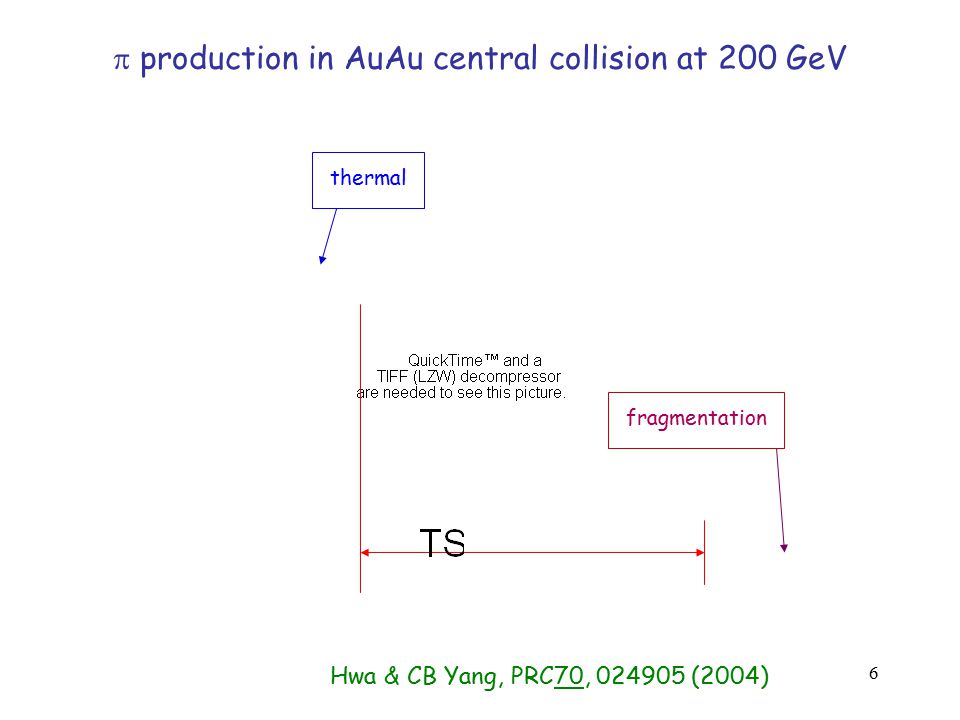 $\pi$ production in AuAu central collision at 200 GeV

thermal

QuickTime™ and a TIFF (LZW) decompressor are needed to see this picture.

fragmentation

TS

Hwa & CB Yang, PRC70, 024905 (2004)

6